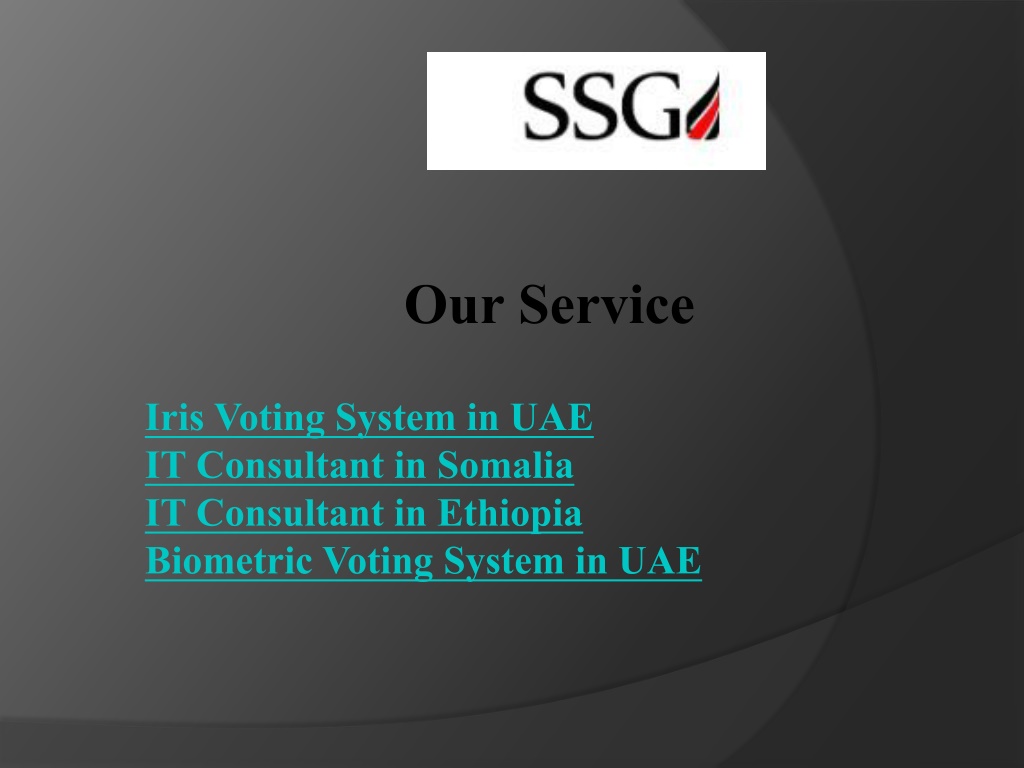 SSG

Our Service

Iris Voting System in UAE
IT Consultant in Somalia
IT Consultant in Ethiopia
Biometric Voting System in UAE